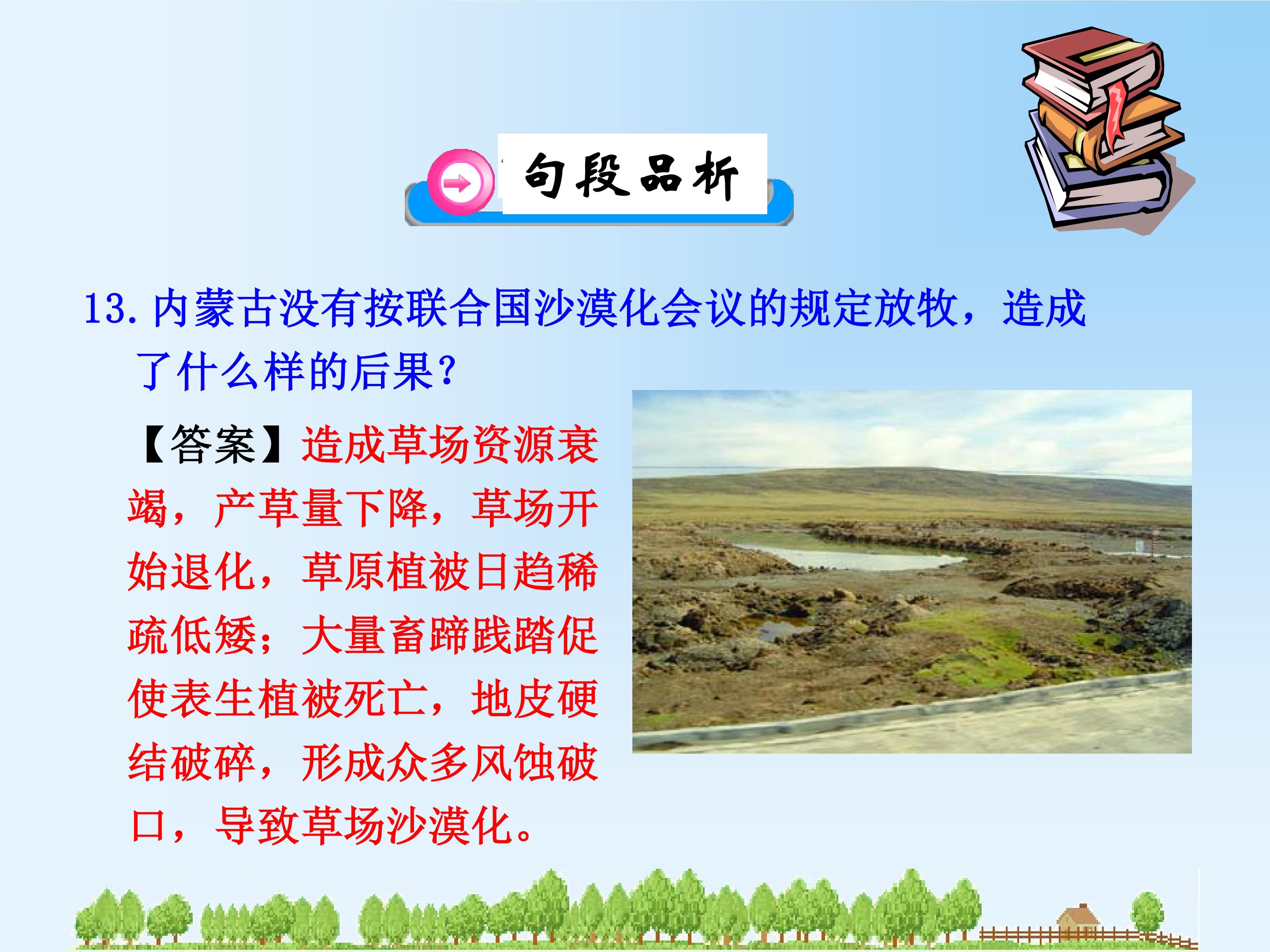 句段品析

13. 内蒙古没有按联合国沙漠化会议的规定放牧，造成了什么样的后果？

【答案】造成草场资源衰竭，产草量下降，草场开始退化，草原植被日趋稀疏低矮；大量畜蹄践踏促使表生植被死亡，地皮硬结破碎，形成众多风蚀破口，导致草场沙漠化。